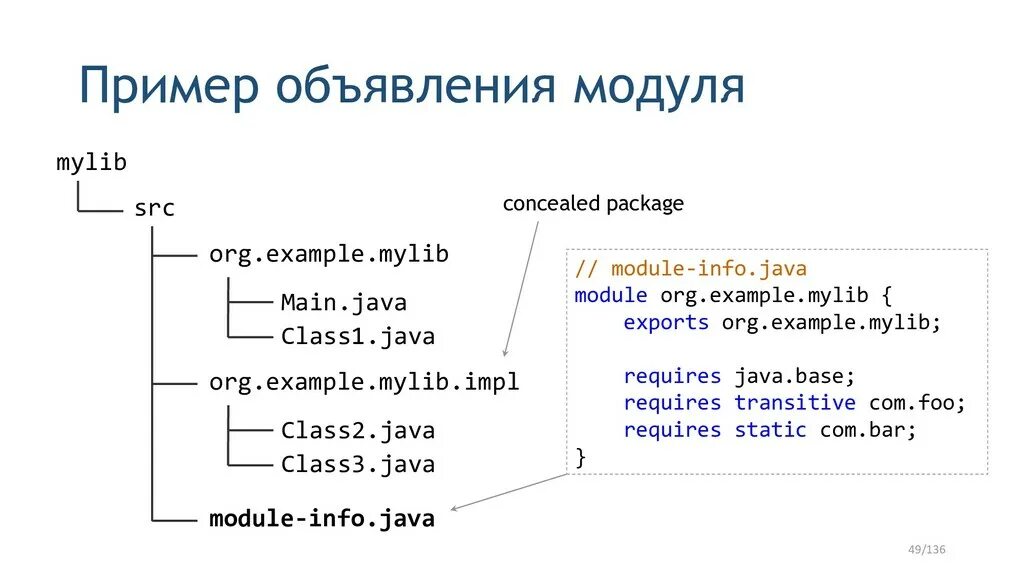 Пример объявления модуля

mylib
src
org.example.mylib
Main.java
Class1.java
org.example.mylib.impl
Class2.java
Class3.java
module-info.java

concealed package

// module-info.java
module org.example.mylib {
    exports org.example.mylib;

    requires java.base;
    requires transitive com.foo;
    requires static com.bar;
}

49/136